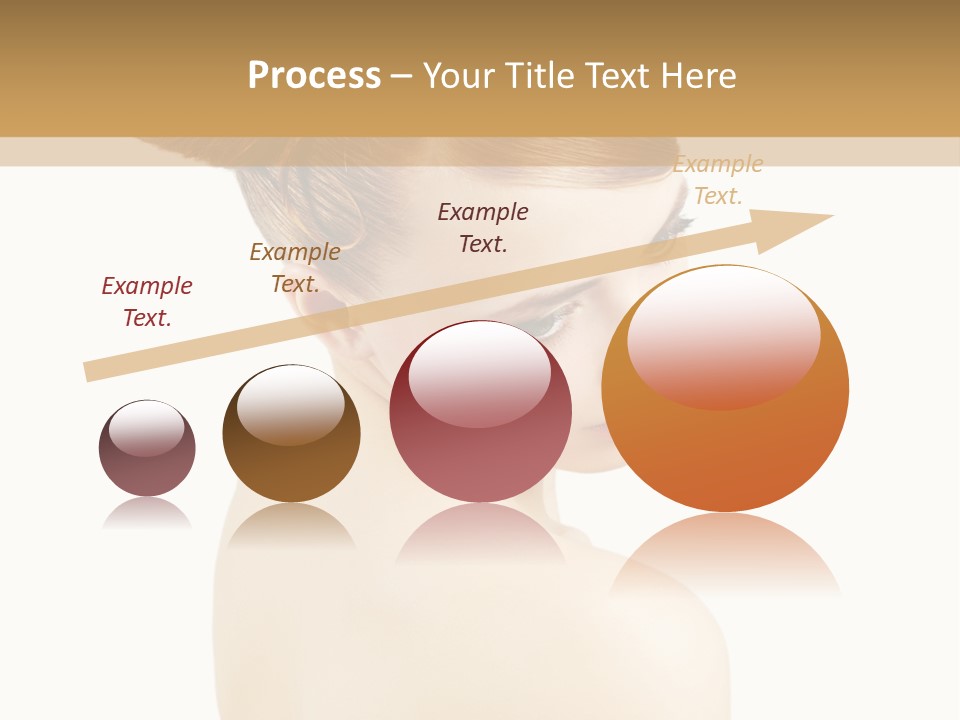 Process – Your Title Text Here

Example Text.

Example Text.

Example Text.

Example Text.